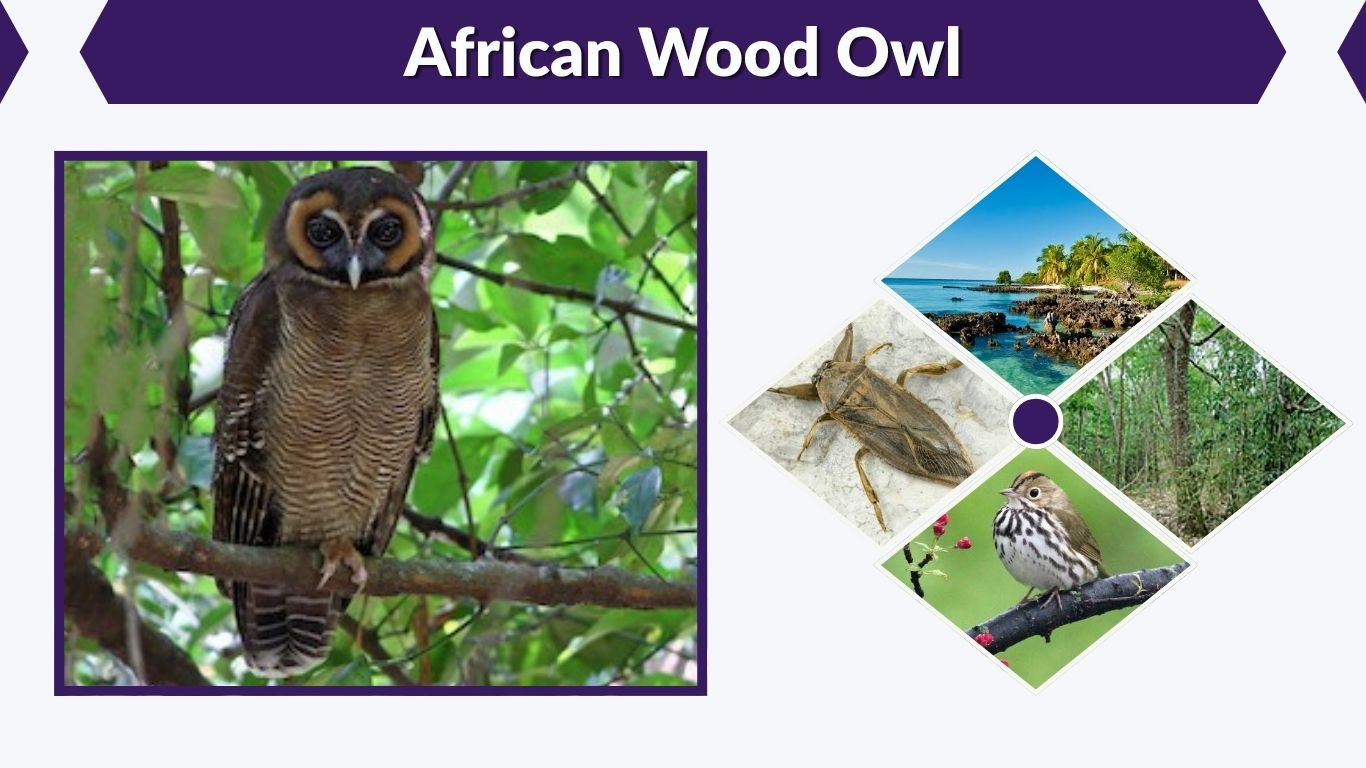 African Wood Owl